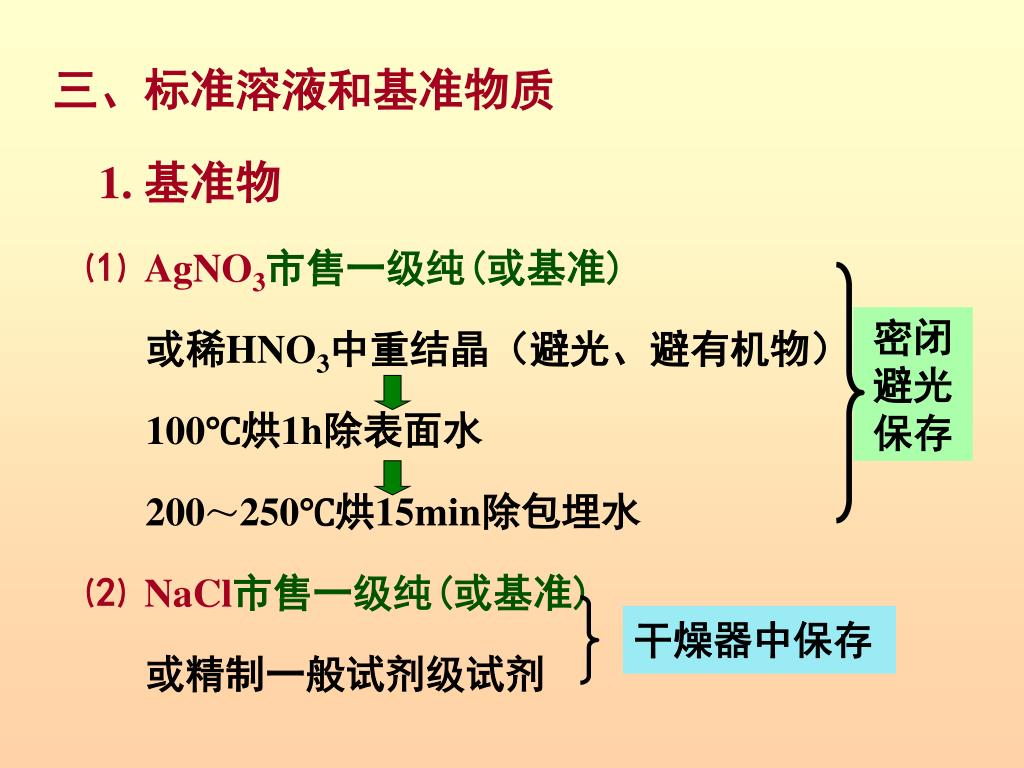 三、标准溶液和基准物质

1. 基准物

⑴ $AgNO_3$市售一级纯（或基准）

或稀$HNO_3$中重结晶（避光、避有机物）

100℃烘1h除表面水

200～250℃烘15min除包埋水

密闭避光保存

⑵ NaCl市售一级纯（或基准）

或精制一般试剂级试剂

干燥器中保存